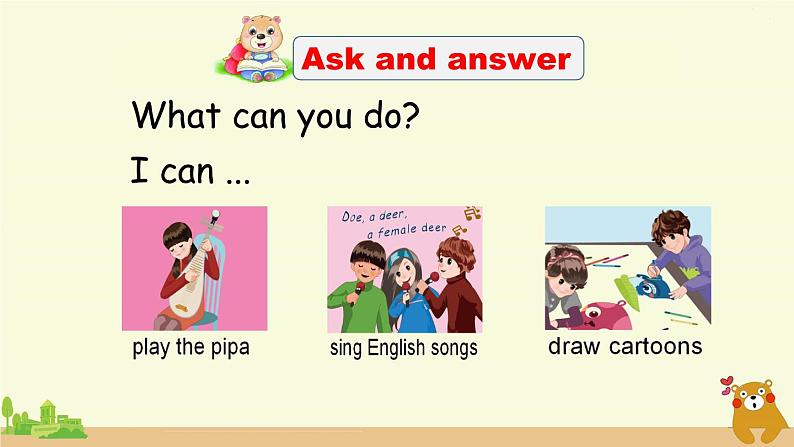 Ask and answer

What can you do?

I can ...

play the pipa

Doe, a deer, a female deer

sing English songs

draw cartoons